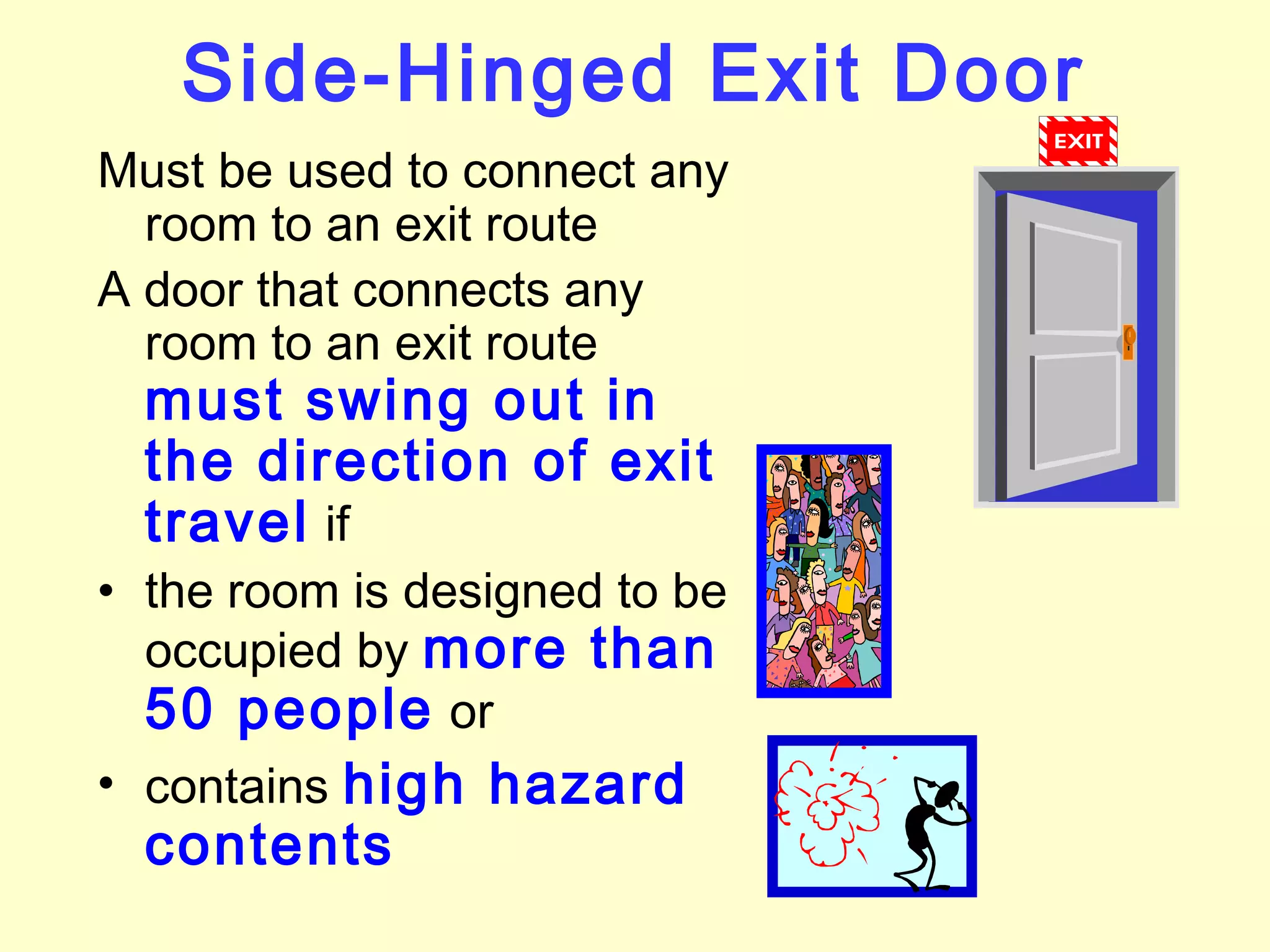 Side-Hinged Exit Door

EXIT

Must be used to connect any room to an exit route

A door that connects any room to an exit route must swing out in the direction of exit travel if

• the room is designed to be occupied by more than 50 people or

• contains high hazard contents